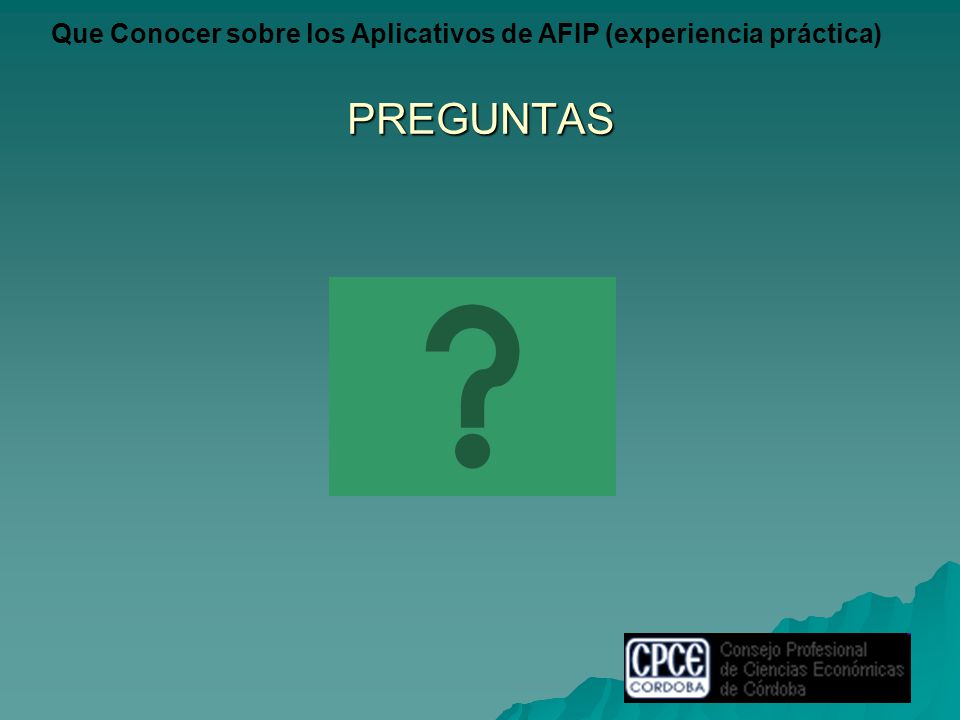 Que Conocer sobre los Aplicativos de AFIP (experiencia práctica)

PREGUNTAS

?

CPCE CORDOBA Consejo Profesional de Ciencias Económicas de Córdoba